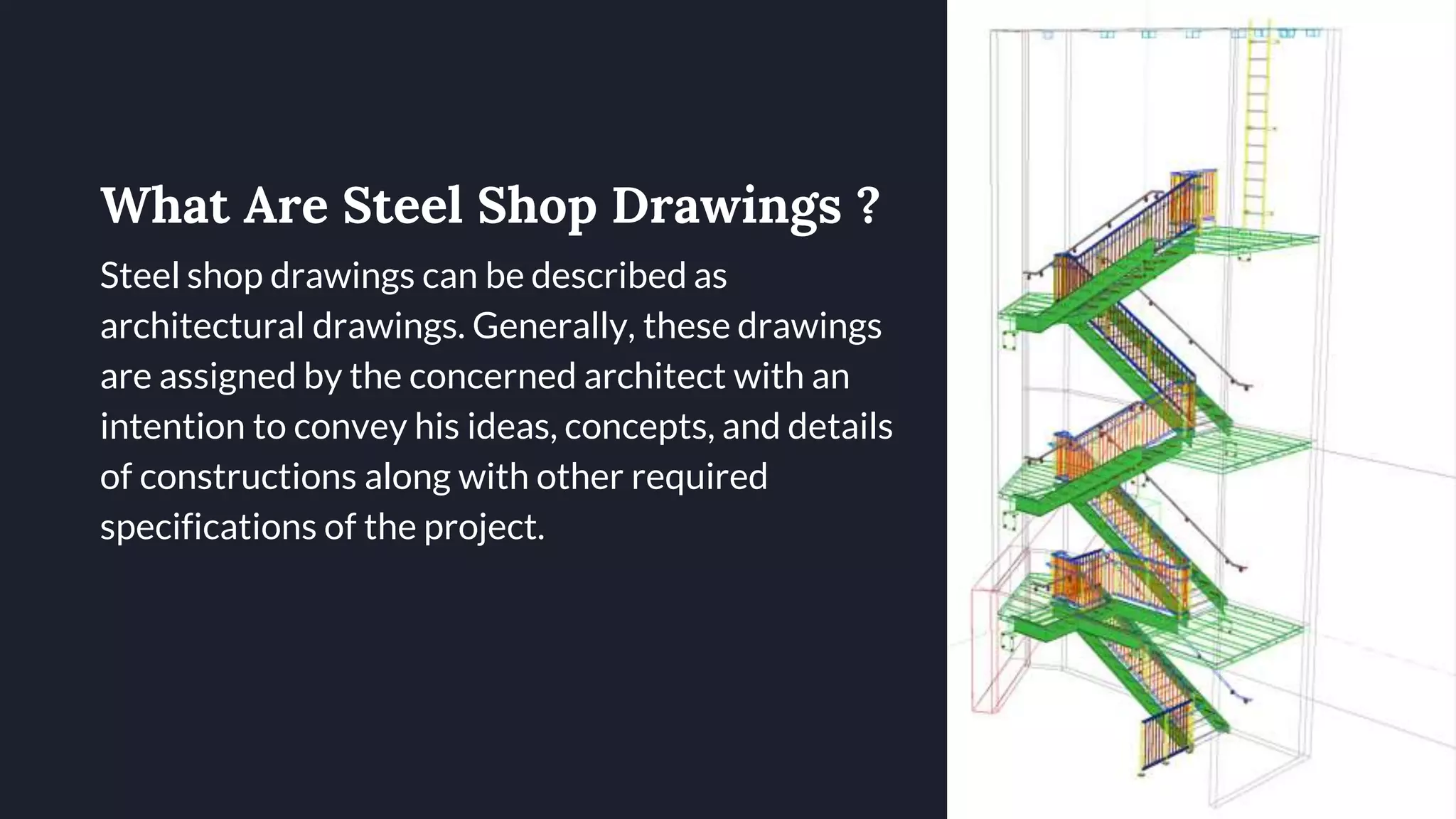 What Are Steel Shop Drawings ?

Steel shop drawings can be described as architectural drawings. Generally, these drawings are assigned by the concerned architect with an intention to convey his ideas, concepts, and details of constructions along with other required specifications of the project.